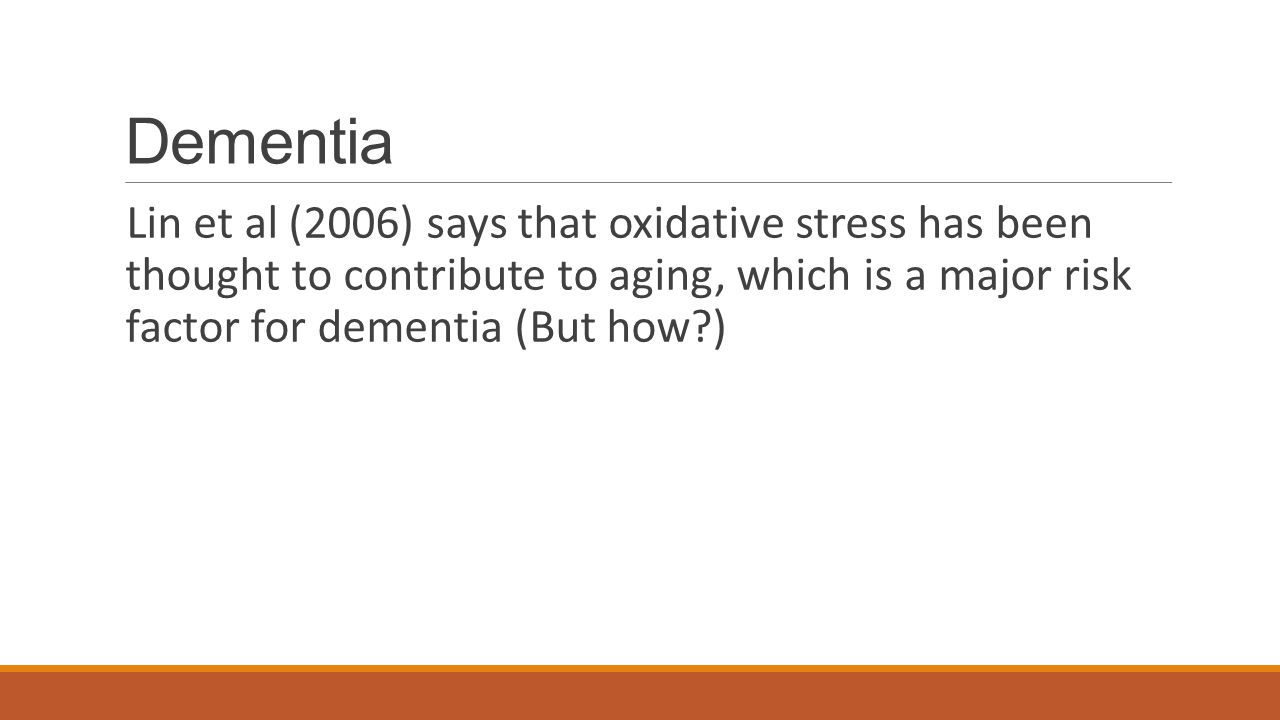 Dementia

Lin et al (2006) says that oxidative stress has been thought to contribute to aging, which is a major risk factor for dementia (But how?)